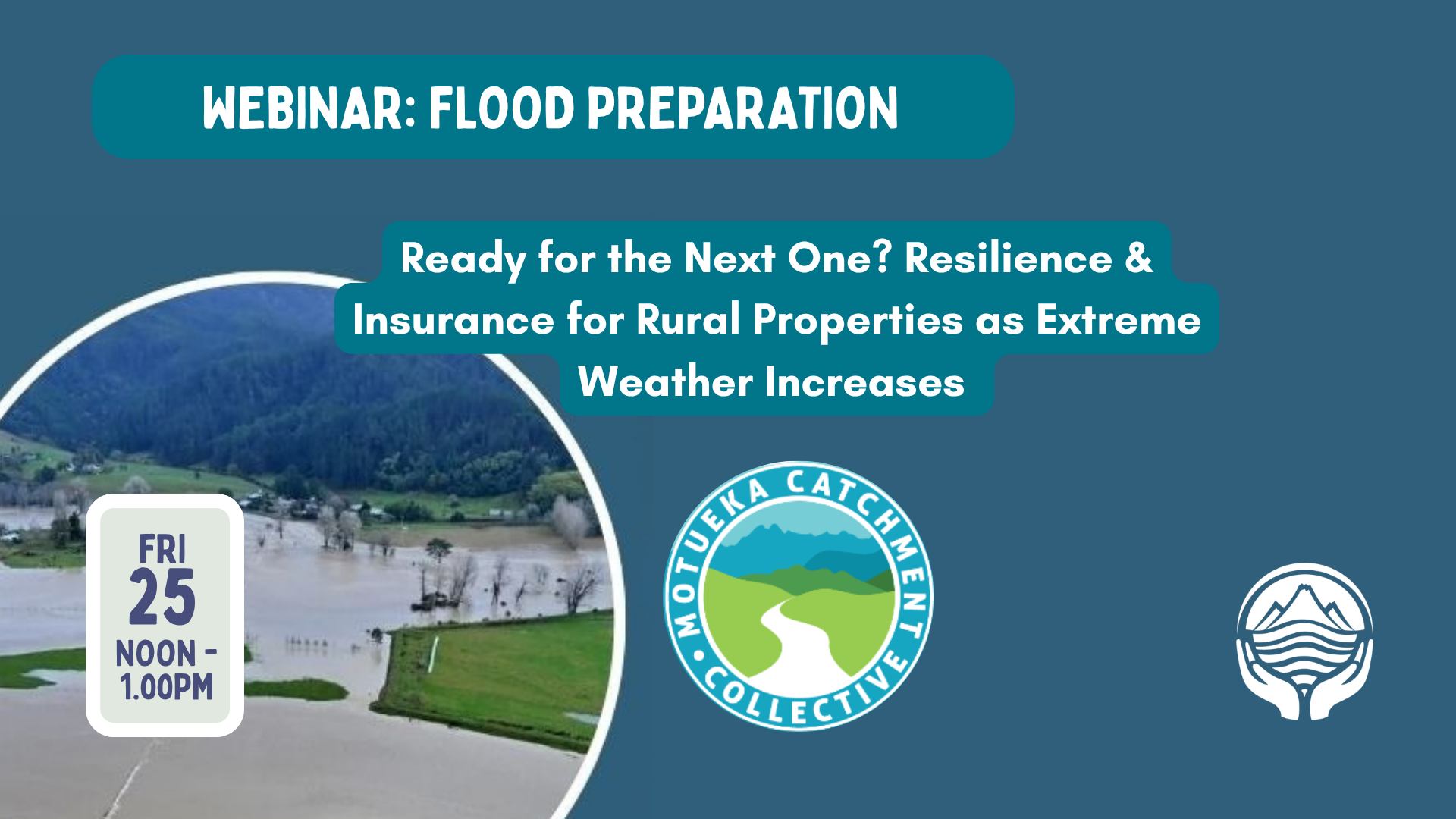 WEBINAR: FLOOD PREPARATION

Ready for the Next One? Resilience & Insurance for Rural Properties as Extreme Weather Increases

FRI
25
NOON - 1.00PM

MOTUEKA CATCHMENT COLLECTIVE